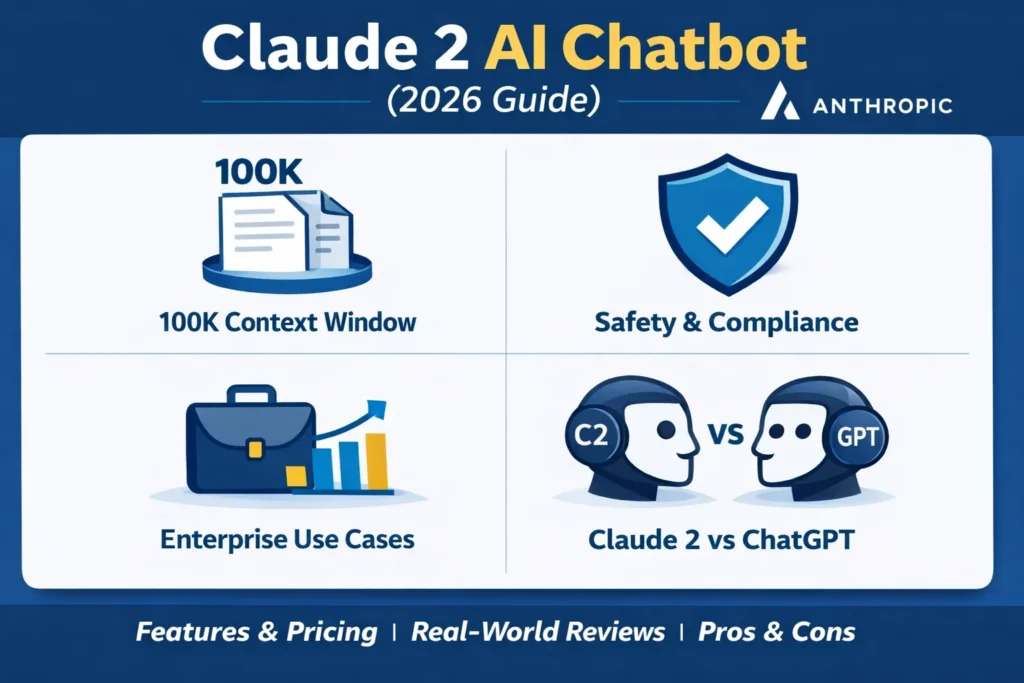 Claude 2 AI Chatbot
(2026 Guide)
ANTHROPIC

100K
100K Context Window

Safety & Compliance

Enterprise Use Cases

C2 VS GPT
Claude 2 vs ChatGPT

Features & Pricing | Real-World Reviews | Pros & Cons